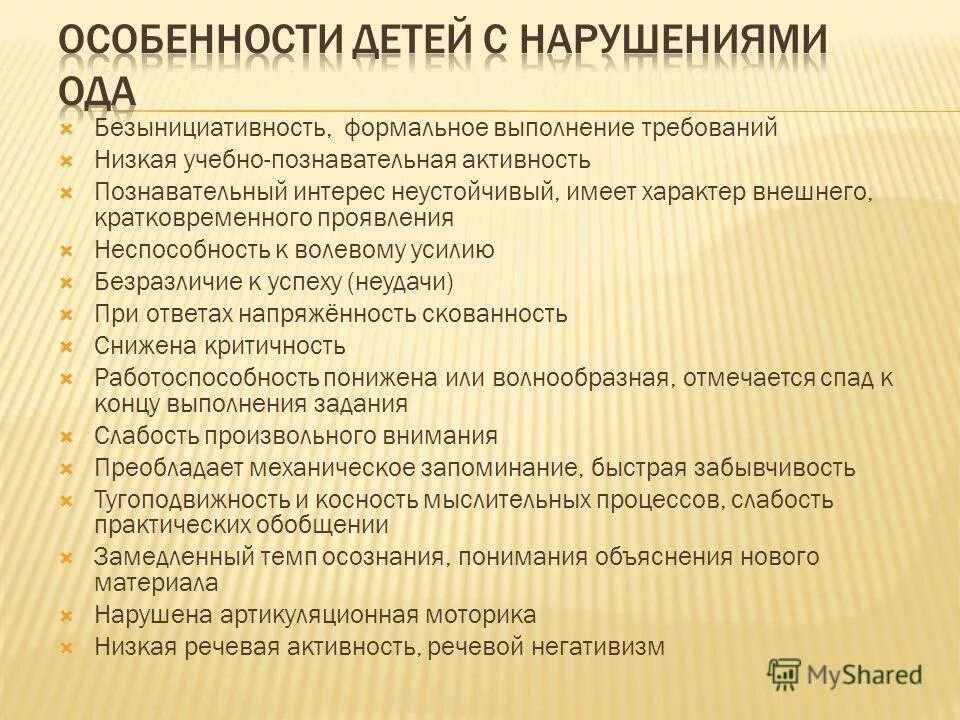 ОСОБЕННОСТИ ДЕТЕЙ С НАРУШЕНИЯМИ ОДА

Безынициативность, формальное выполнение требований
Низкая учебно-познавательная активность
Познавательный интерес неустойчивый, имеет характер внешнего, кратковременного проявления
Неспособность к волевому усилию
Безразличие к успеху (неудачи)
При ответах напряжённость скованность
Снижена критичность
Работоспособность понижена или волнообразная, отмечается спад к концу выполнения задания
Слабость произвольного внимания
Преобладает механическое запоминание, быстрая забывчивость
Тугоподвижность и косность мыслительных процессов, слабость практических обобщении
Замедленный темп осознания, понимания объяснения нового материала
Нарушена артикуляционная моторика
Низкая речевая активность, речевой негативизм

MyShared